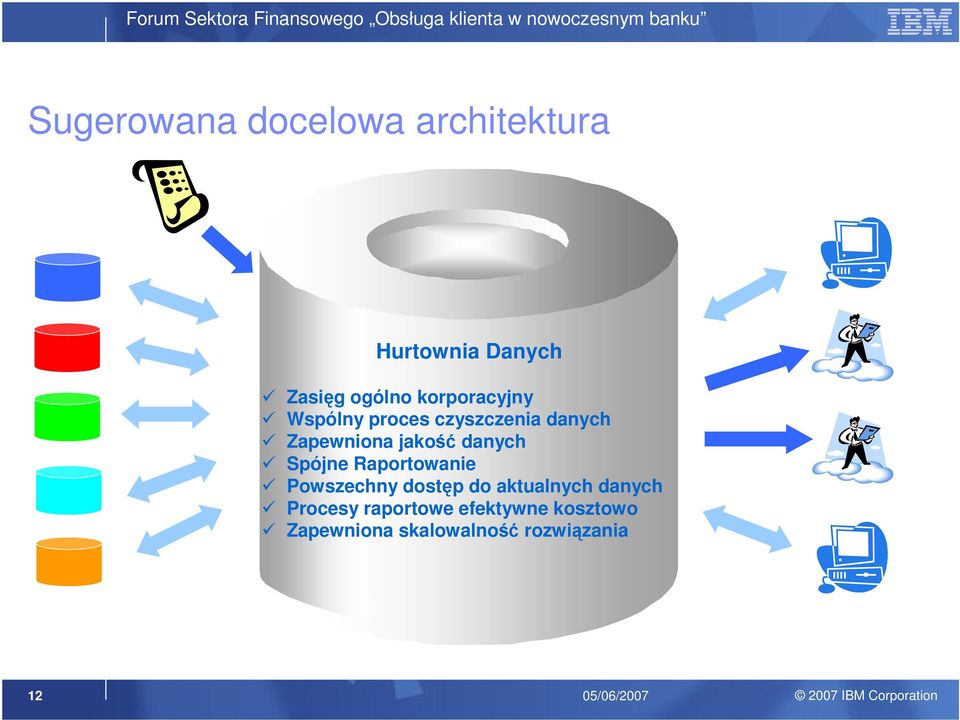 Forum Sektora Finansowego „Obsługa klienta w nowoczesnym banku”

IBM

Sugerowana docelowa architektura

Hurtownia Danych

✓ Zasięg ogólno korporacyjny
✓ Wspólny proces czyszczenia danych
✓ Zapewniona jakość danych
✓ Spójne Raportowanie
✓ Powszechny dostęp do aktualnych danych
✓ Procesy raportowe efektywne kosztowo
✓ Zapewniona skalowalność rozwiązania

12

05/06/2007

© 2007 IBM Corporation